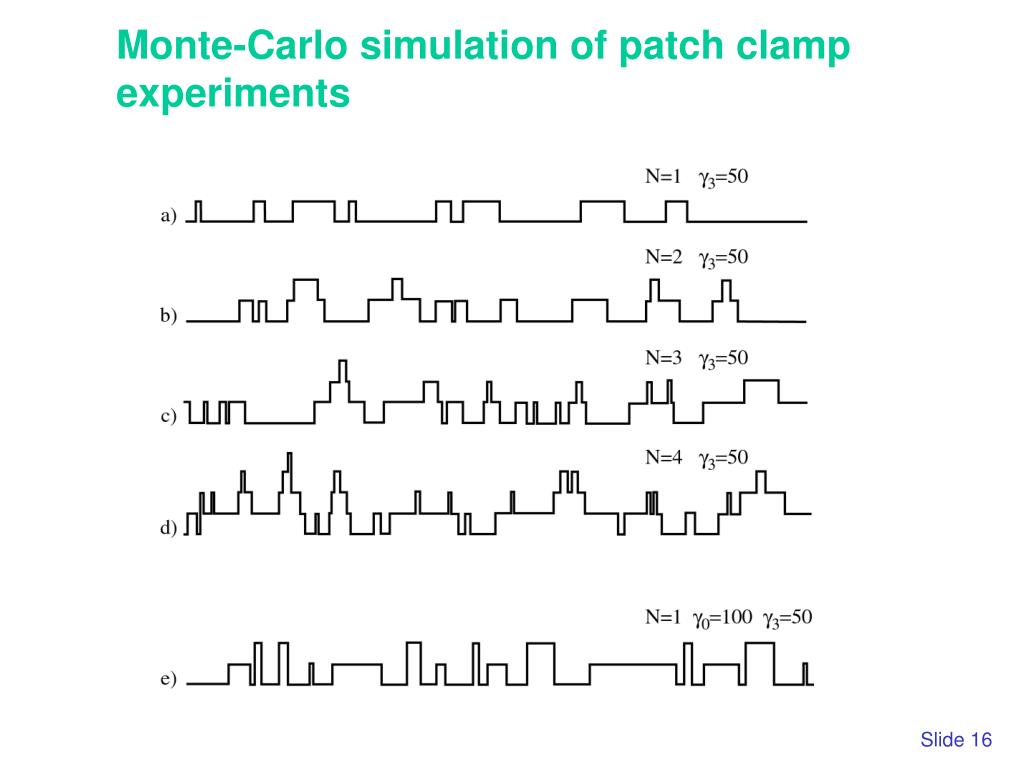 Monte-Carlo simulation of patch clamp experiments

N=1 $\gamma_3$=50

a)

N=2 $\gamma_3$=50

b)

N=3 $\gamma_3$=50

c)

N=4 $\gamma_3$=50

d)

N=1 $\gamma_0$=100 $\gamma_3$=50

e)

Slide 16